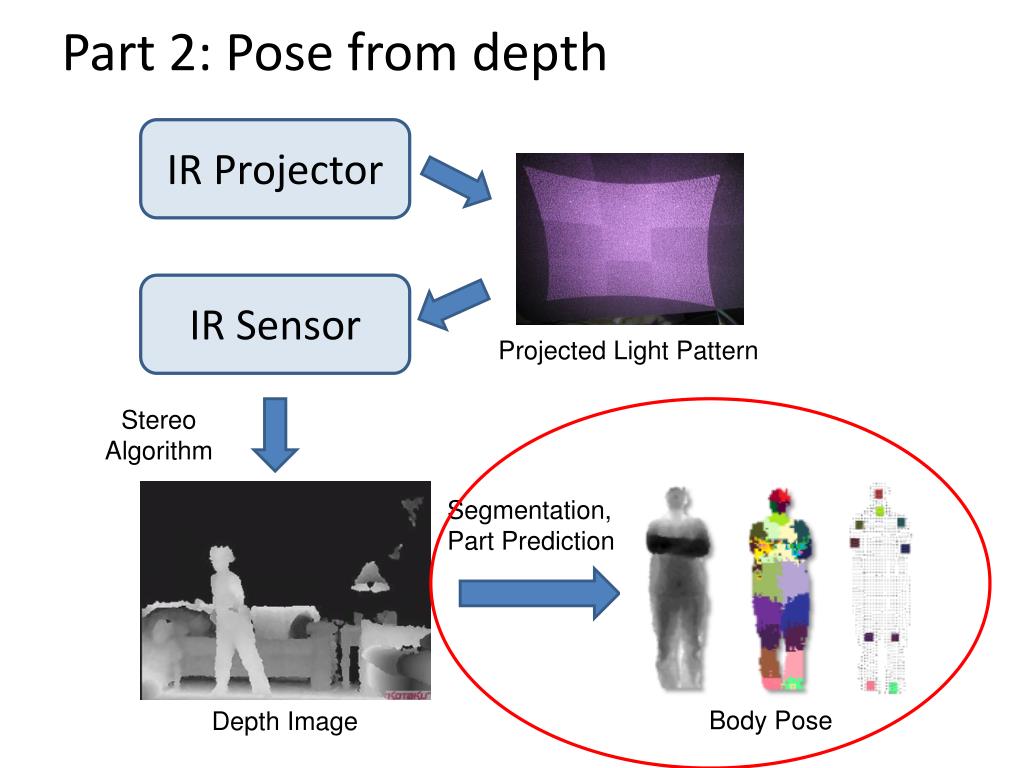 Part 2: Pose from depth

IR Projector

IR Sensor

Projected Light Pattern

Stereo Algorithm

Segmentation, Part Prediction

KOTAKU

Depth Image

Body Pose